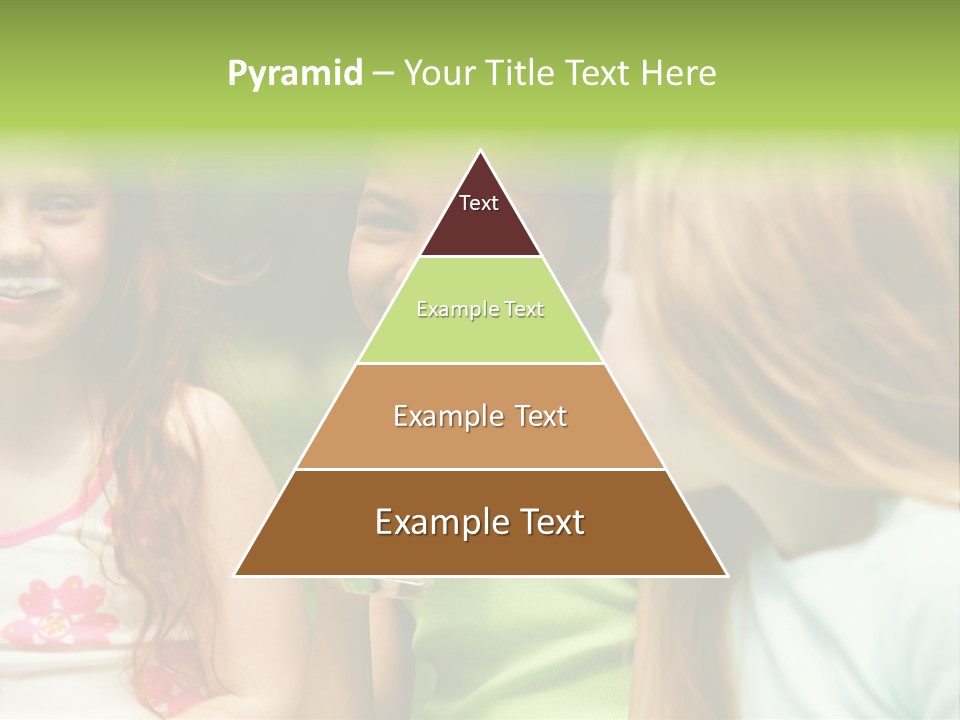 Pyramid – Your Title Text Here

Text

Example Text

Example Text

Example Text